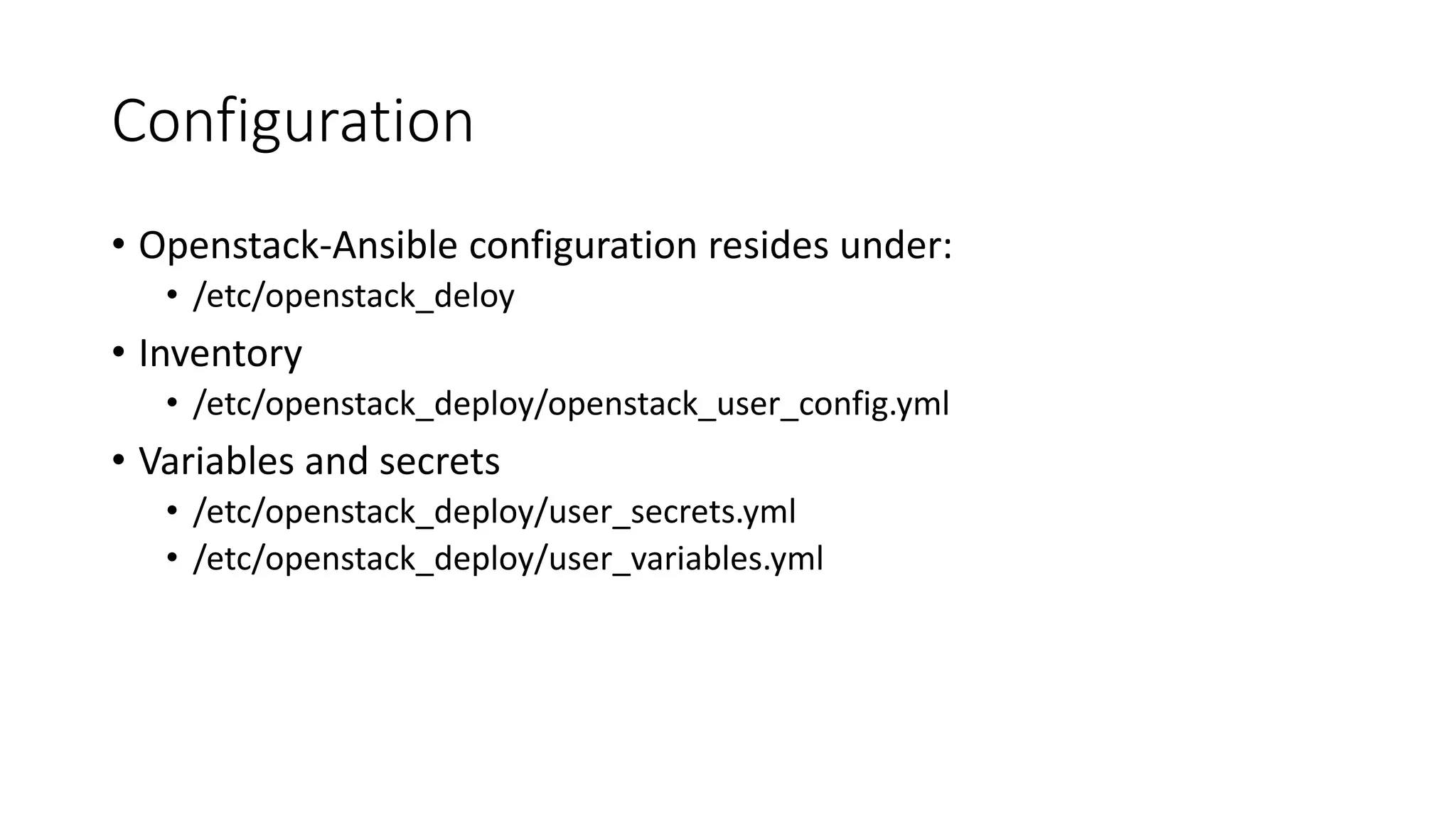 Configuration

• Openstack-Ansible configuration resides under:
 • /etc/openstack_deloy
• Inventory
 • /etc/openstack_deploy/openstack_user_config.yml
• Variables and secrets
 • /etc/openstack_deploy/user_secrets.yml
 • /etc/openstack_deploy/user_variables.yml